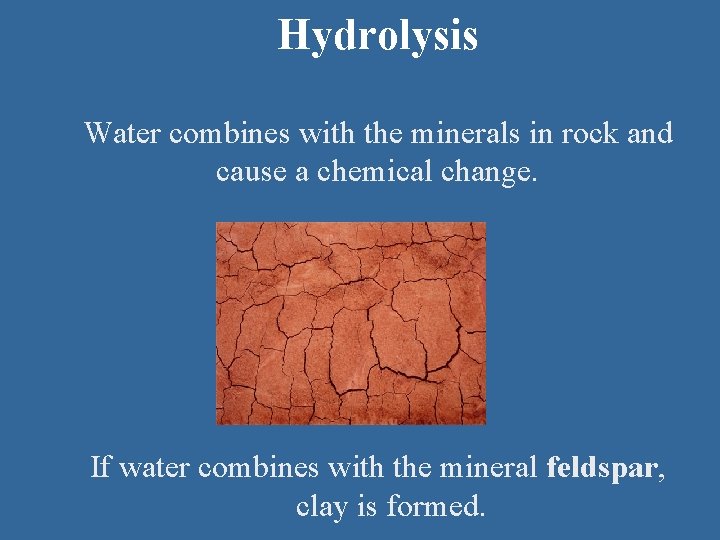 Hydrolysis

Water combines with the minerals in rock and cause a chemical change.

If water combines with the mineral feldspar, clay is formed.